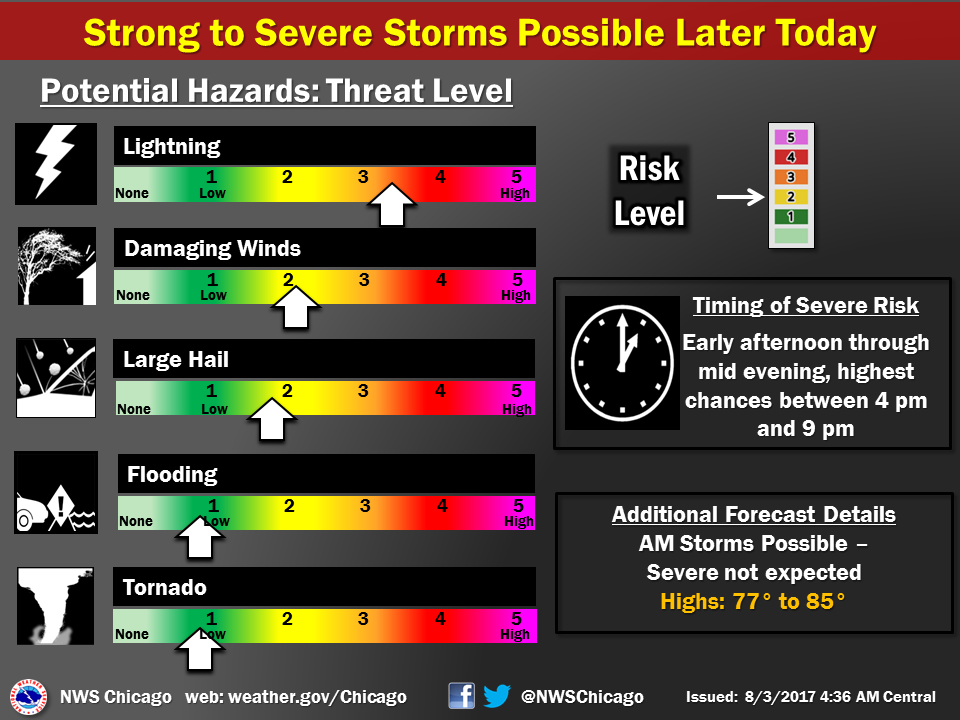 Strong to Severe Storms Possible Later Today

Potential Hazards: Threat Level

Lightning
None 1 Low 2 3 4 5 High

Damaging Winds
None 1 Low 2 3 4 5 High

Large Hail
None 1 Low 2 3 4 5 High

Flooding
None 1 Low 2 3 4 5 High

Tornado
None 1 Low 2 3 4 5 High

Risk Level

5
4
3
2
1

Timing of Severe Risk
Early afternoon through mid evening, highest chances between 4 pm and 9 pm

Additional Forecast Details
AM Storms Possible – Severe not expected
Highs: 77° to 85°

NWS Chicago web: weather.gov/Chicago @NWSChicago Issued: 8/3/2017 4:36 AM Central